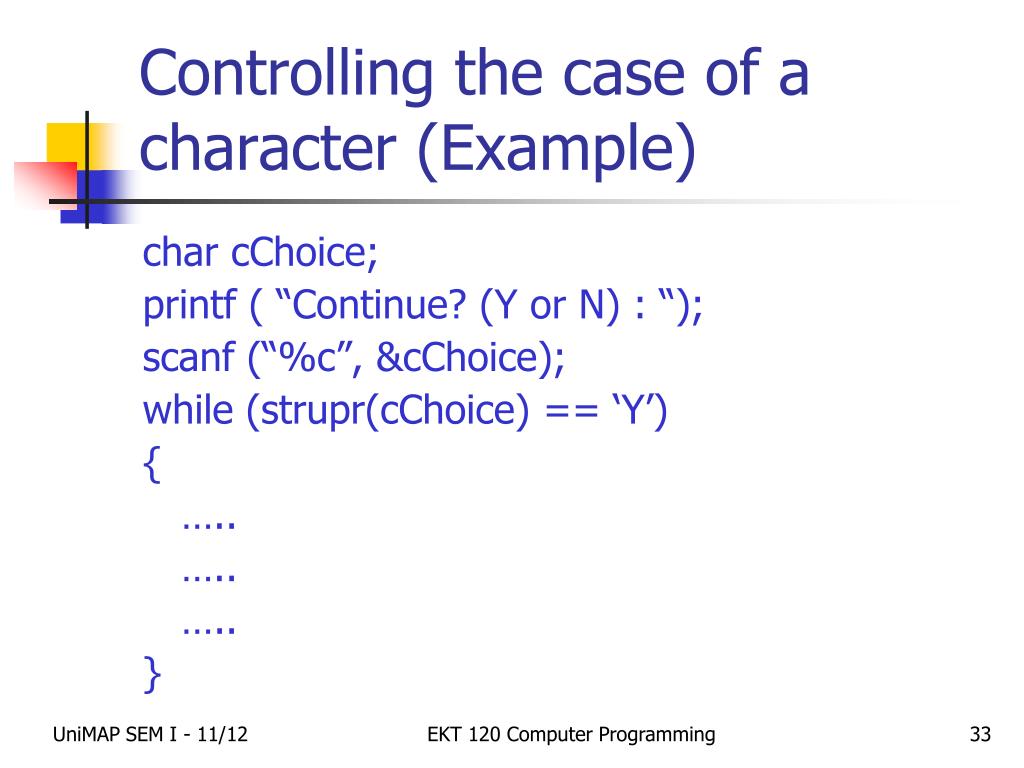 Controlling the case of a character (Example)

char cChoice;
printf ( “Continue? (Y or N) : “);
scanf (“%c”, &cChoice);
while (strupr(cChoice) == ‘Y’)
{
…..
…..
…..
}

UniMAP SEM I - 11/12

EKT 120 Computer Programming

33